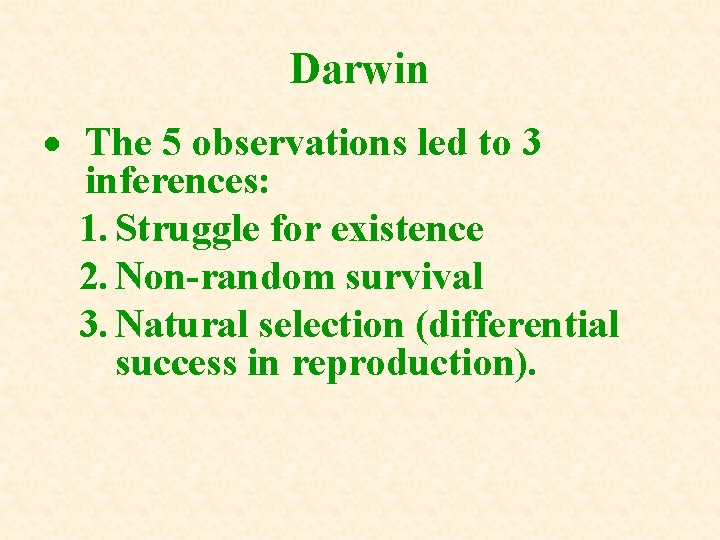 Darwin

• The 5 observations led to 3 inferences:
1. Struggle for existence
2. Non-random survival
3. Natural selection (differential success in reproduction).